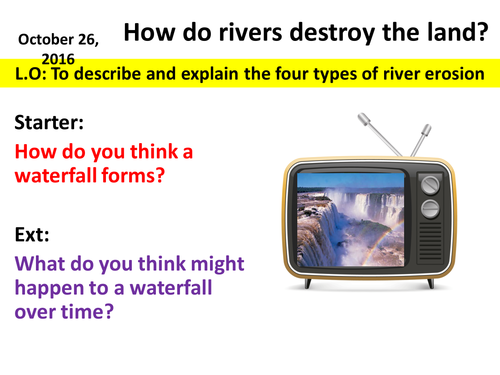 October 26, 2016

How do rivers destroy the land?

L.O: To describe and explain the four types of river erosion

Starter:

How do you think a waterfall forms?

Ext:

What do you think might happen to a waterfall over time?